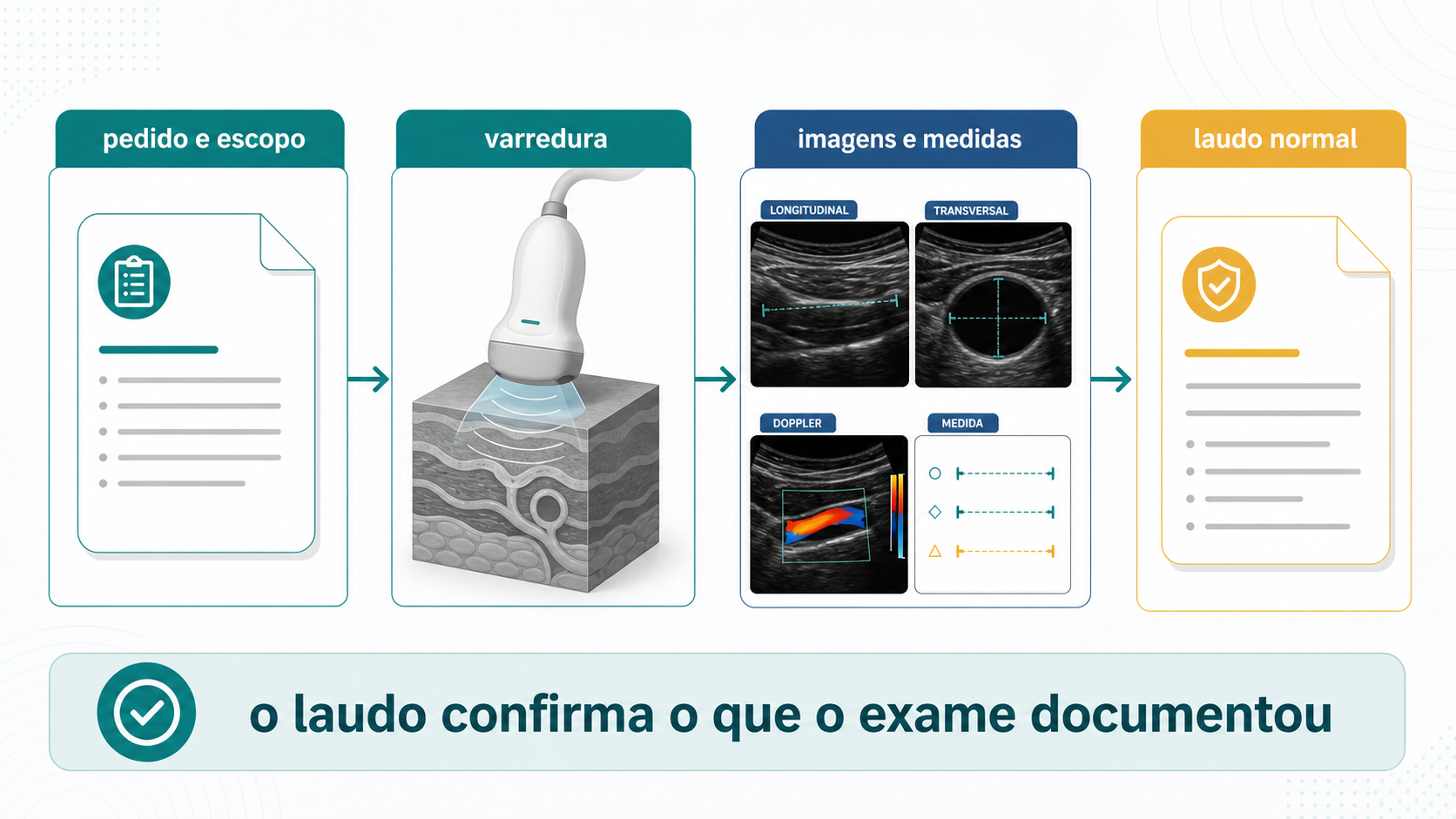 pedido e escopo

varredura

imagens e medidas

LONGITUDINAL

TRANSVERSAL

DOPPLER

MEDIDA

laudo normal

o laudo confirma o que o exame documentou